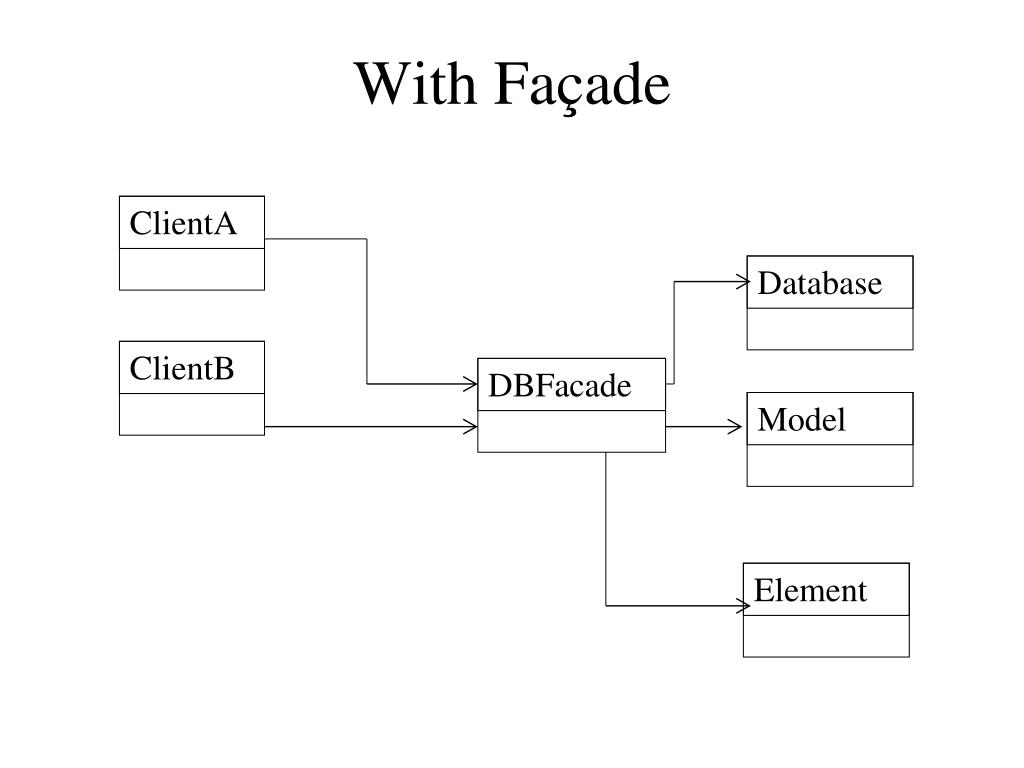 With Façade

ClientA

ClientB

DBFacade

Database

Model

Element